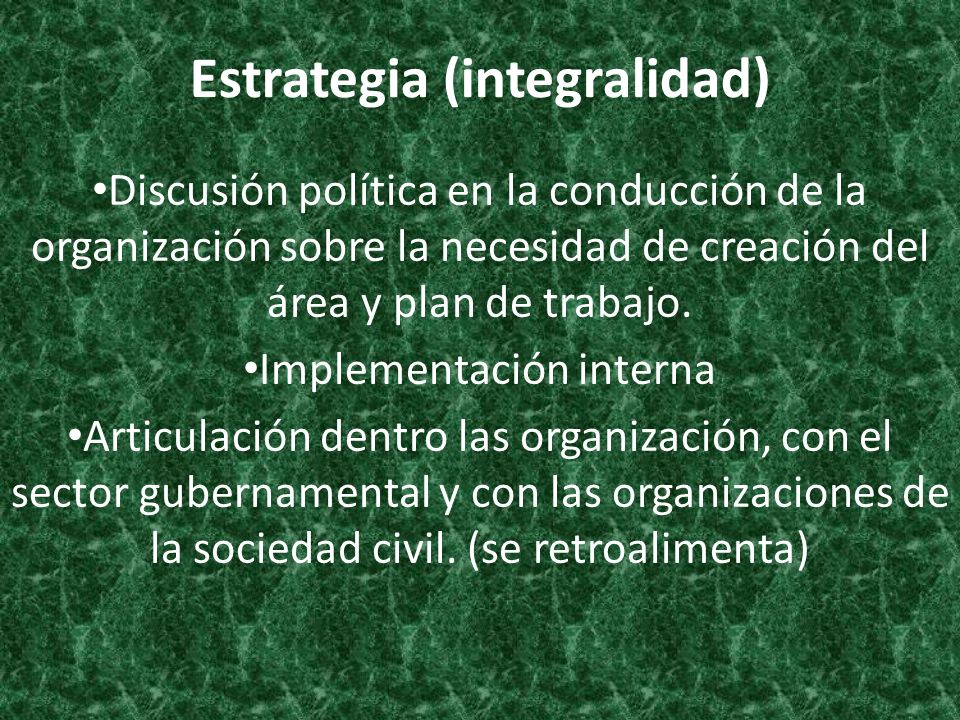 Estrategia (integralidad)

•Discusión política en la conducción de la organización sobre la necesidad de creación del área y plan de trabajo.

•Implementación interna

•Articulación dentro las organización, con el sector gubernamental y con las organizaciones de la sociedad civil. (se retroalimenta)